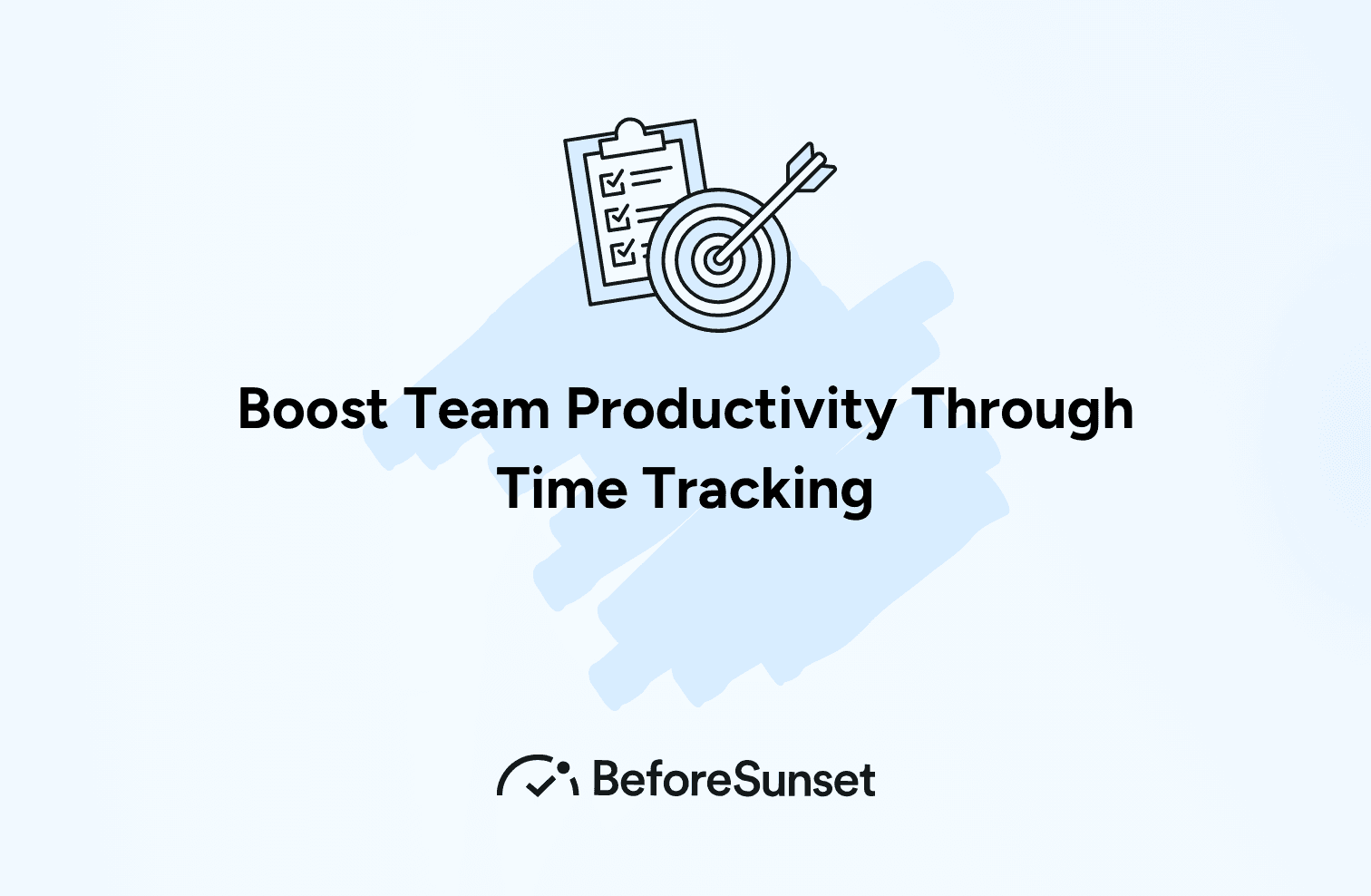 Boost Team Productivity Through Time Tracking

BeforeSunset